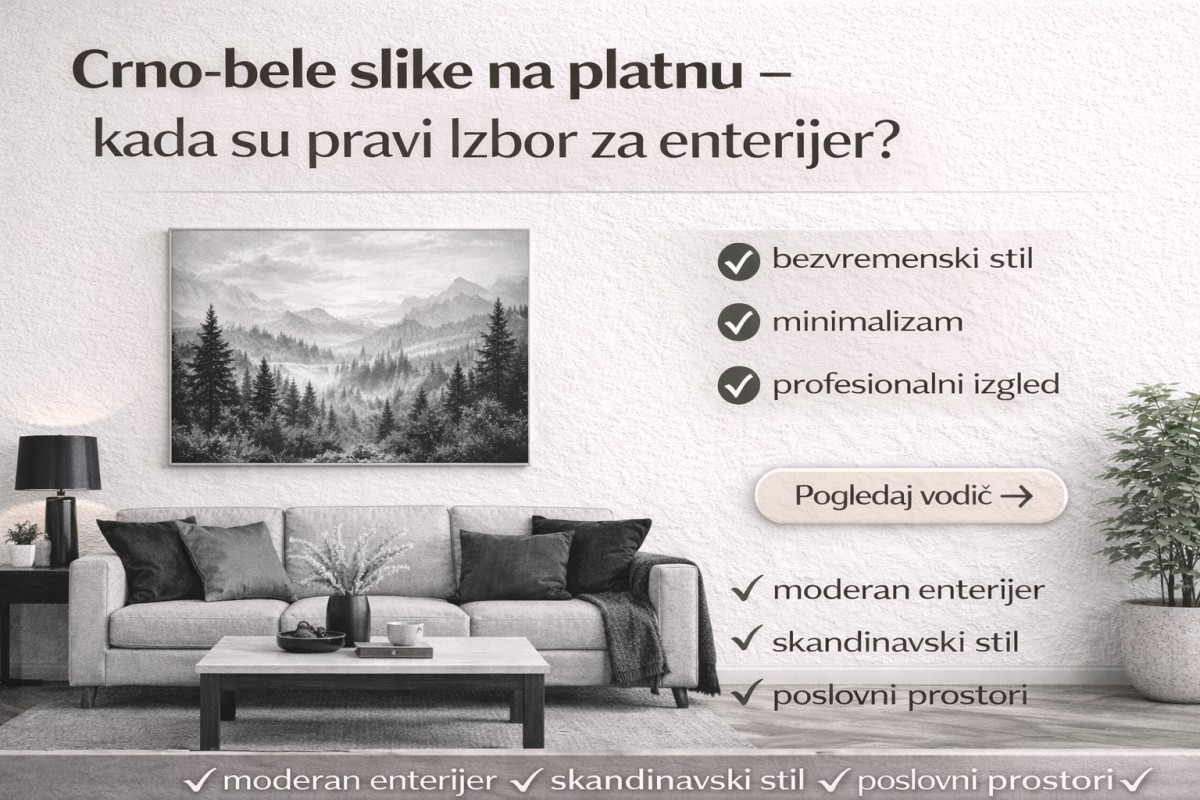 Crno-bele slike na platnu –
kada su pravi Izbor za enterijer?

✓ bezvremenski stil
✓ minimalizam
✓ profesionalni izgled

Pogledaj vodič →

✓ moderan enterijer
✓ skandinavski stil
✓ poslovni prostori

✓ moderan enterijer ✓ skandinavski stil ✓ poslovni prostori ✓